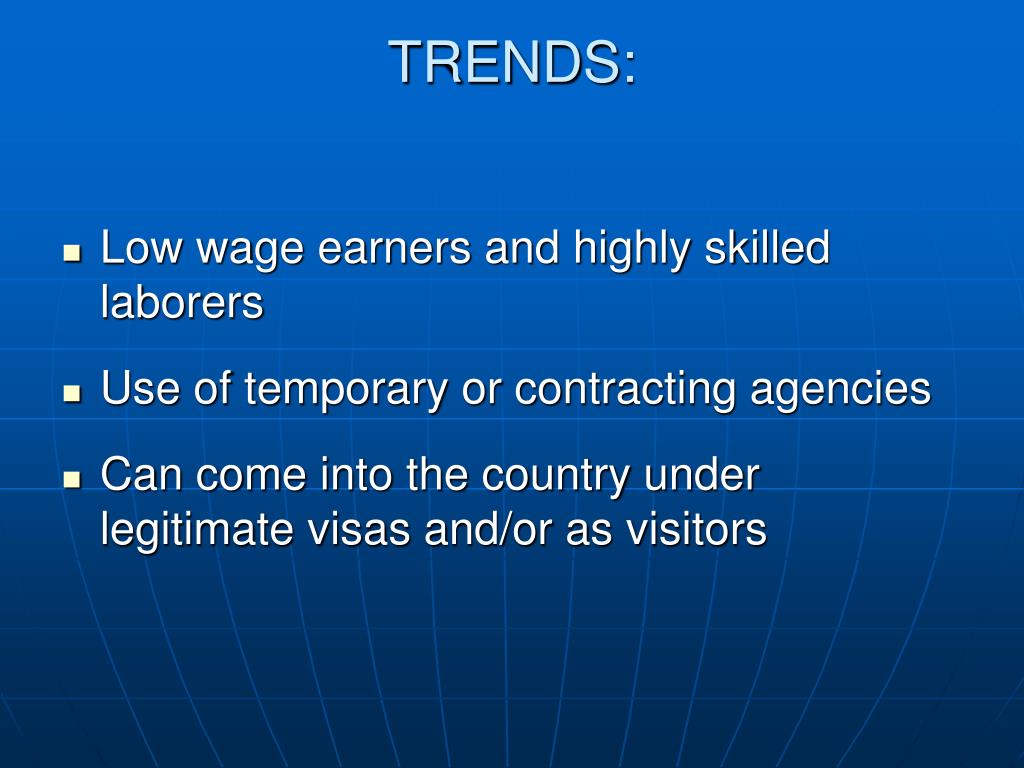 TRENDS:

- Low wage earners and highly skilled laborers
- Use of temporary or contracting agencies
- Can come into the country under legitimate visas and/or as visitors